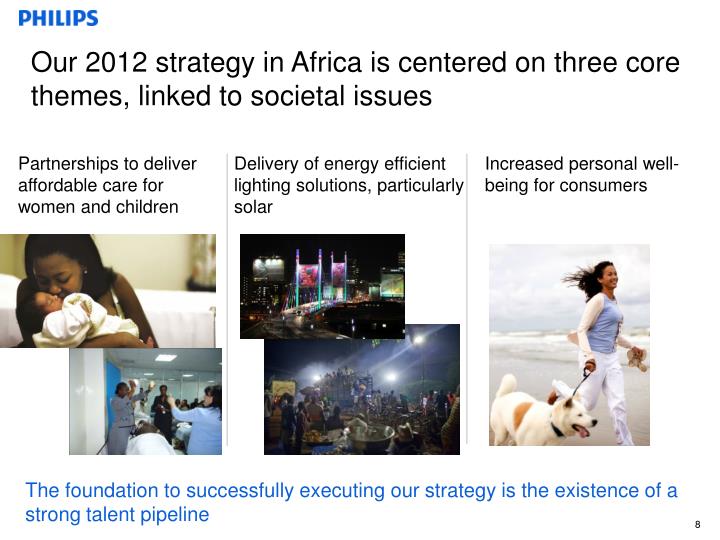 PHILIPS

Our 2012 strategy in Africa is centered on three core themes, linked to societal issues

Partnerships to deliver affordable care for women and children

Delivery of energy efficient lighting solutions, particularly solar

Increased personal well-being for consumers

The foundation to successfully executing our strategy is the existence of a strong talent pipeline

8